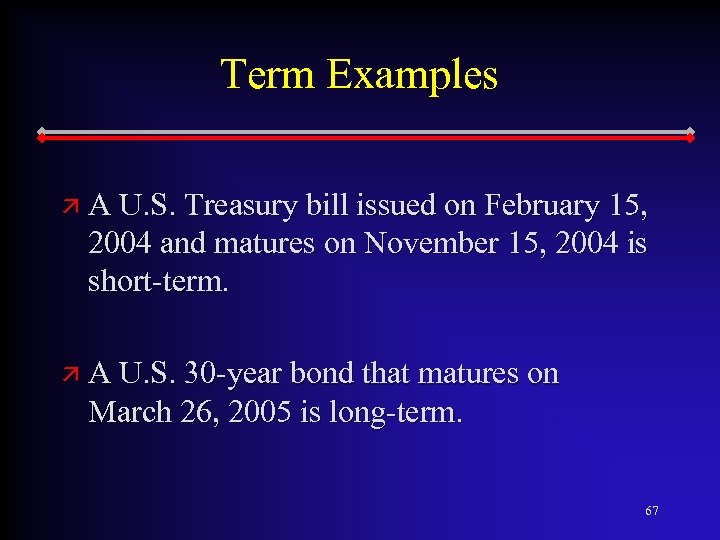 Term Examples

A U.S. Treasury bill issued on February 15, 2004 and matures on November 15, 2004 is short-term.

A U.S. 30-year bond that matures on March 26, 2005 is long-term.

67